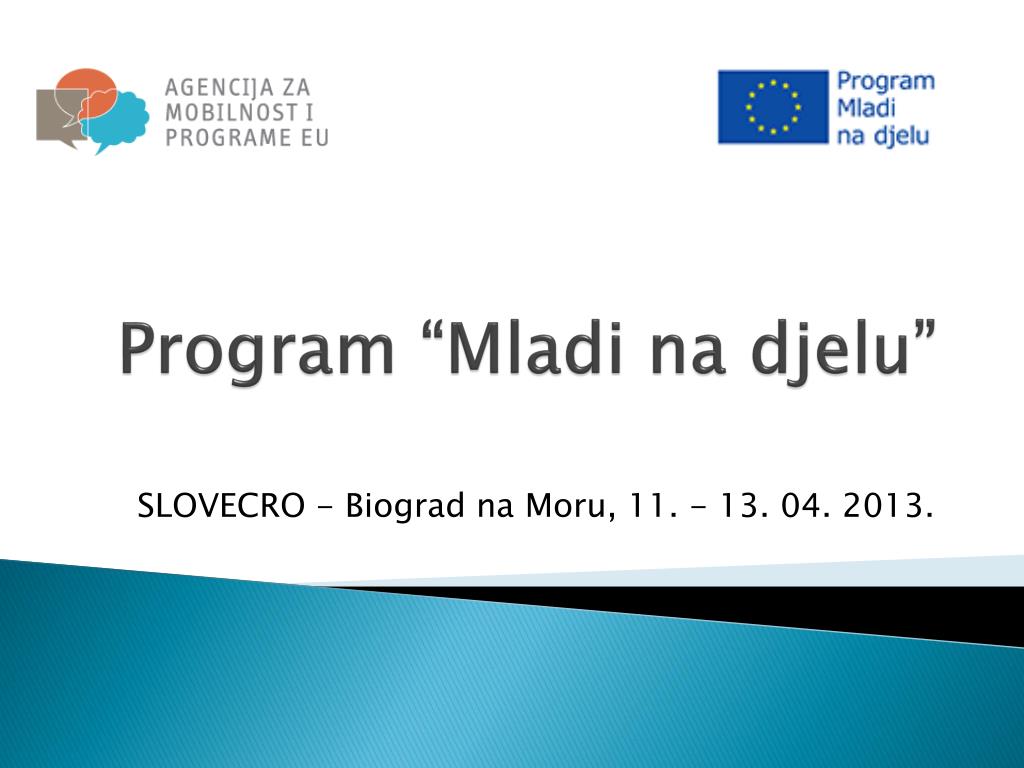 AGENCIJA ZA MOBILNOST I PROGRAME EU

Program Mladi na djelu

Program “Mladi na djelu”

SLOVECRO - Biograd na Moru, 11. - 13. 04. 2013.